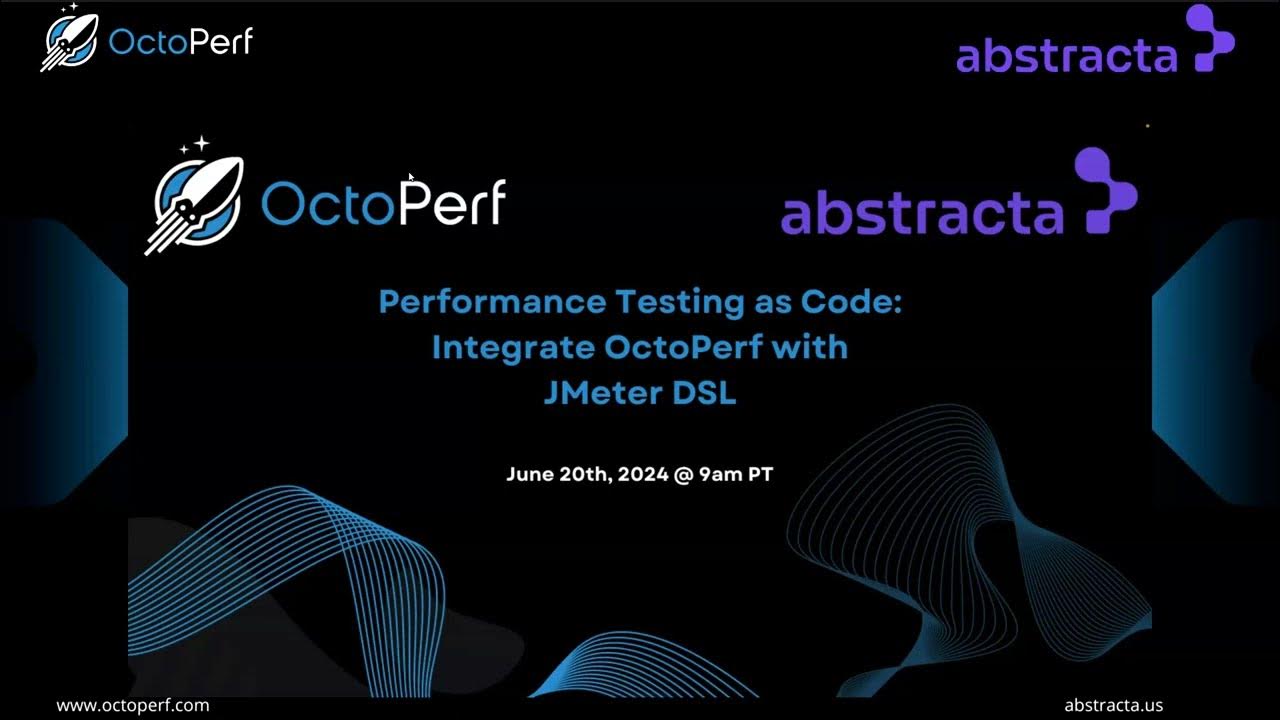 OctoPerf

abstracta

OctoPerf

abstracta

Performance Testing as Code: Integrate OctoPerf with JMeter DSL

June 20th, 2024 @ 9am PT

www.octoperf.com

abstracta.us